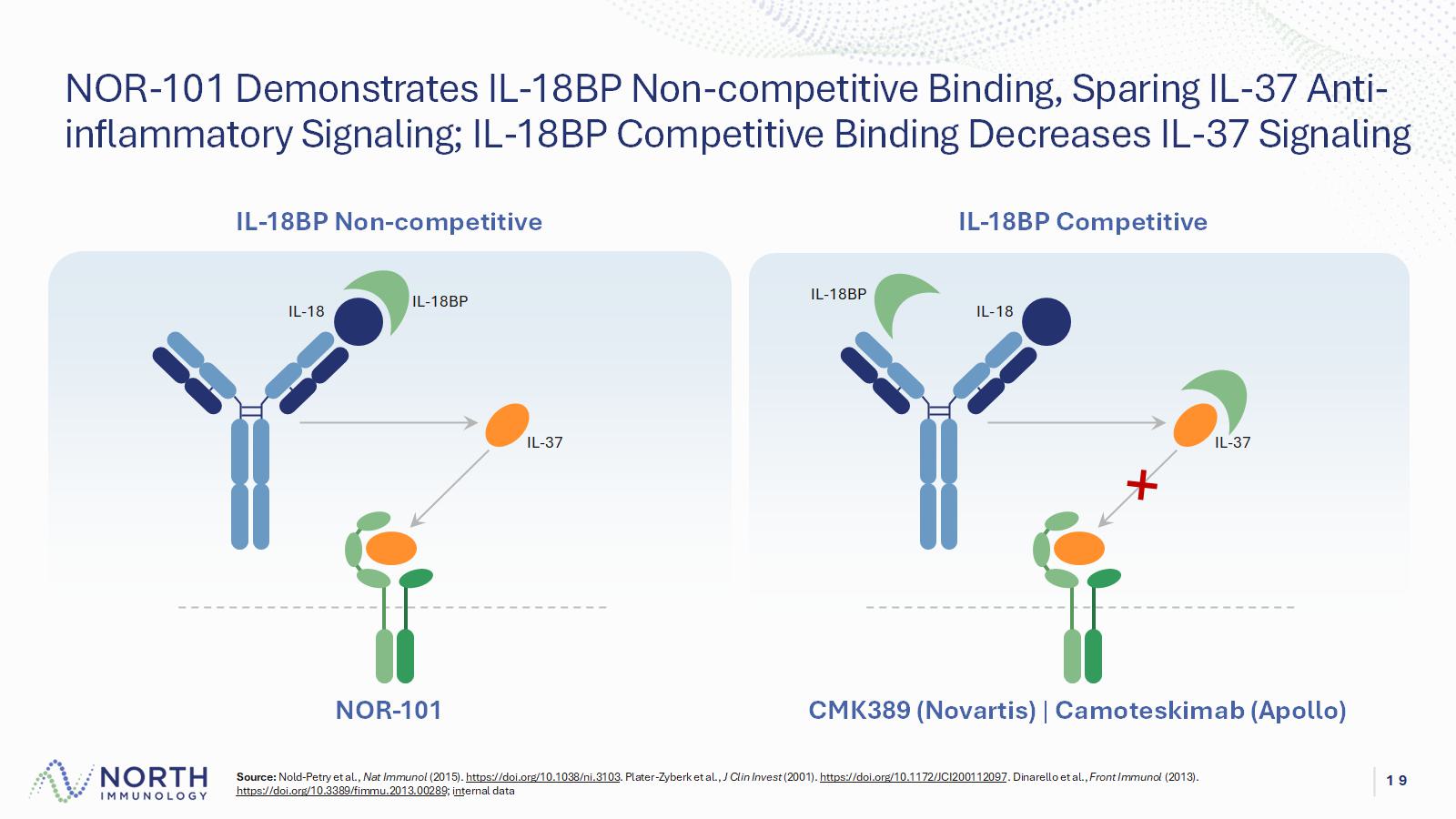 NOR-101 Demonstrates IL-18BP Non-competitive Binding, Sparing IL-37 Anti-inflammatory Signaling; IL-18BP Competitive Binding Decreases IL-37 Signaling

IL-18BP Non-competitive

IL-18

IL-18BP

IL-37

NOR-101

IL-18BP Competitive

IL-18BP

IL-18

IL-37

CMK389 (Novartis) | Camoteskimab (Apollo)

NORTH IMMUNOLOGY

Source: Nold-Petry et al., Nat Immunol (2015). https://doi.org/10.1038/ni.3103. Plater-Zyberk et al., J Clin Invest (2001). https://doi.org/10.1172/JCI200112097. Dinarello et al., Front Immunol (2013). https://doi.org/10.3389/fimmu.2013.00289; internal data

19